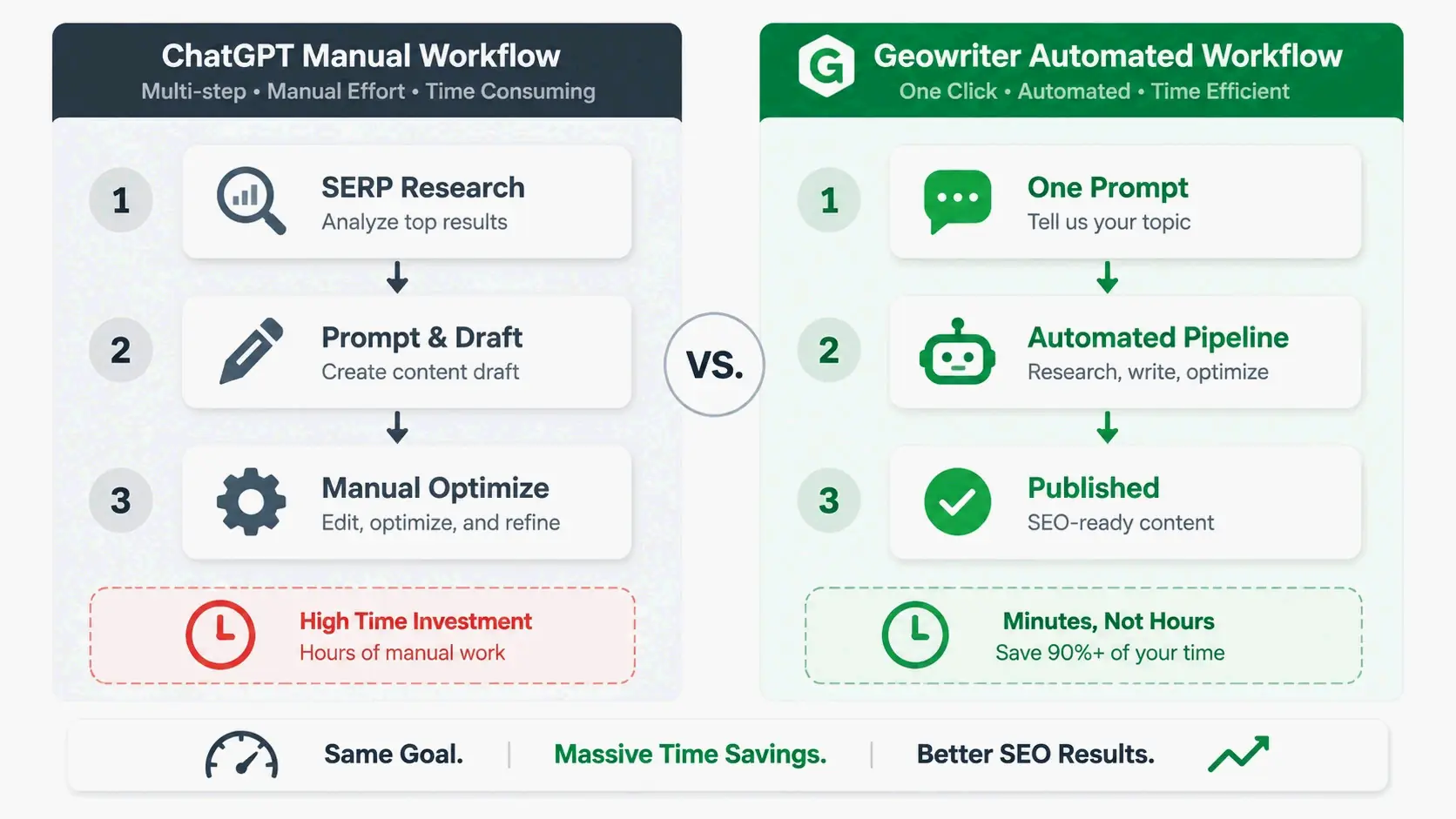 ChatGPT Manual Workflow
Multi-step • Manual Effort • Time Consuming

1
SERP Research
Analyze top results

2
Prompt & Draft
Create content draft

3
Manual Optimize
Edit, optimize, and refine

High Time Investment
Hours of manual work

VS.

G
Geowriter Automated Workflow
One Click • Automated • Time Efficient

1
One Prompt
Tell us your topic

2
Automated Pipeline
Research, write, optimize

3
Published
SEO-ready content

Minutes, Not Hours
Save 90%+ of your time

Same Goal. | Massive Time Savings. | Better SEO Results.